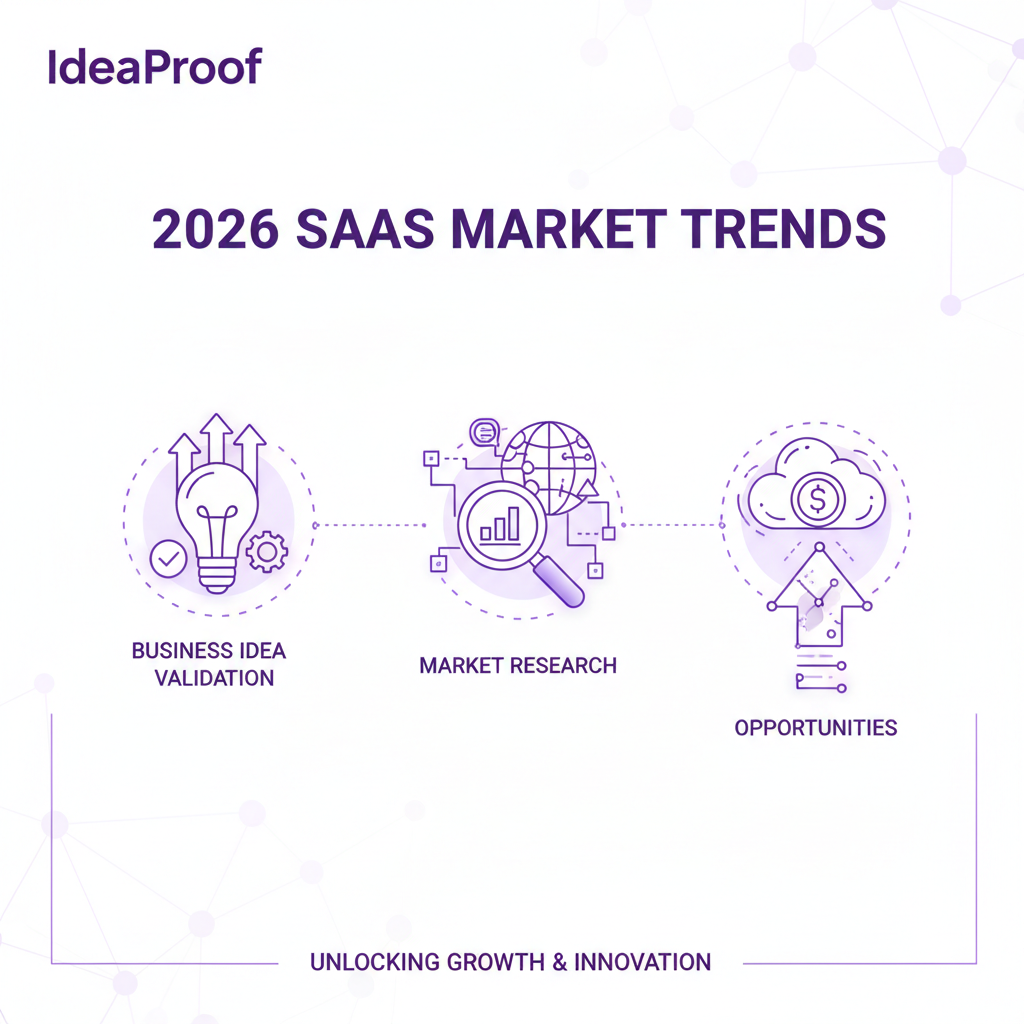 IdeaProof

2026 SAAS MARKET TRENDS

BUSINESS IDEA VALIDATION

MARKET RESEARCH

OPPORTUNITIES

UNLOCKING GROWTH & INNOVATION